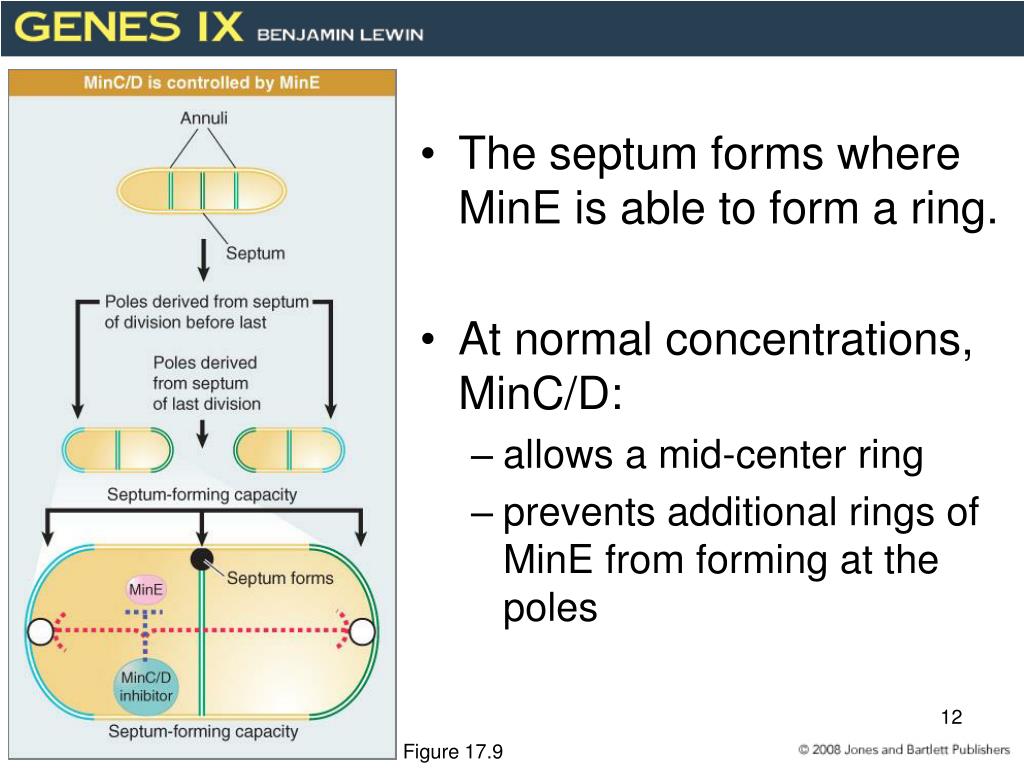 GENES IX BENJAMIN LEWIN

MinC/D is controlled by MinE

Annuli

Septum

Poles derived from septum of division before last

Poles derived from septum of last division

Septum-forming capacity

Septum forms

MinE

MinC/D inhibitor

Septum-forming capacity

• The septum forms where MinE is able to form a ring.

• At normal concentrations, MinC/D:
– allows a mid-center ring
– prevents additional rings of MinE from forming at the poles

12

Figure 17.9

© 2008 Jones and Bartlett Publishers